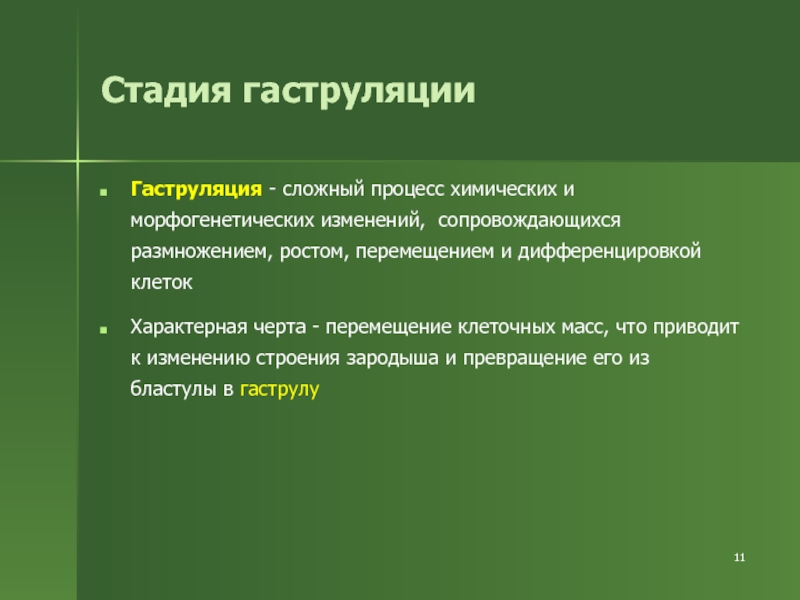 Стадия гаструляции

Гаструляция - сложный процесс химических и морфогенетических изменений, сопровождающихся размножением, ростом, перемещением и дифференцировкой клеток

Характерная черта - перемещение клеточных масс, что приводит к изменению строения зародыша и превращение его из бластулы в гаструлу

11